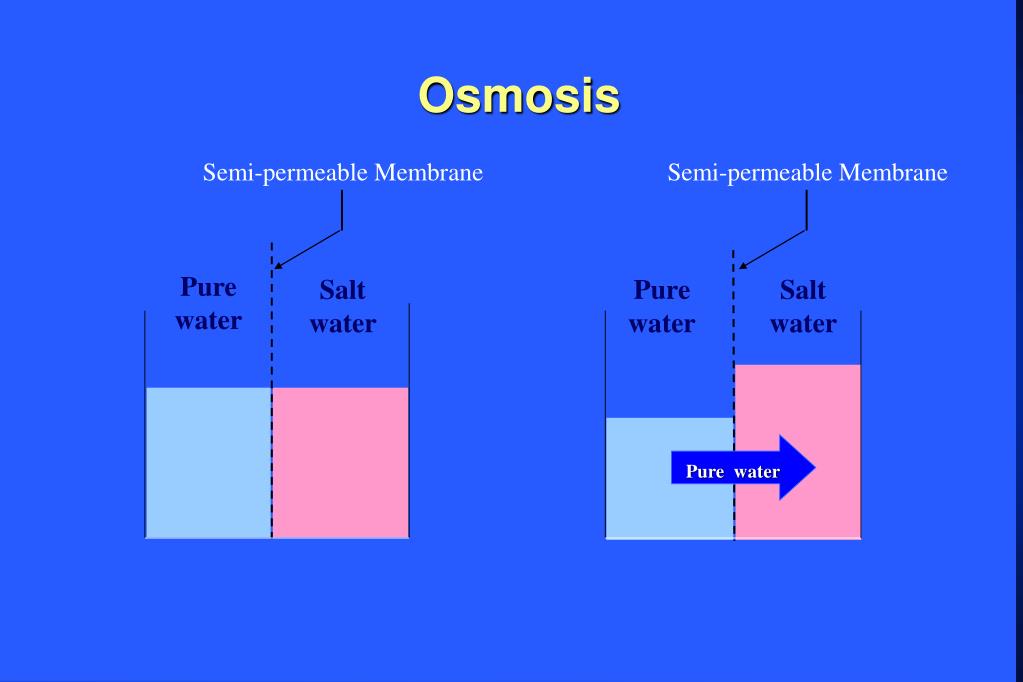 Osmosis

Semi-permeable Membrane

Pure water

Salt water

Semi-permeable Membrane

Pure water

Salt water

Pure water